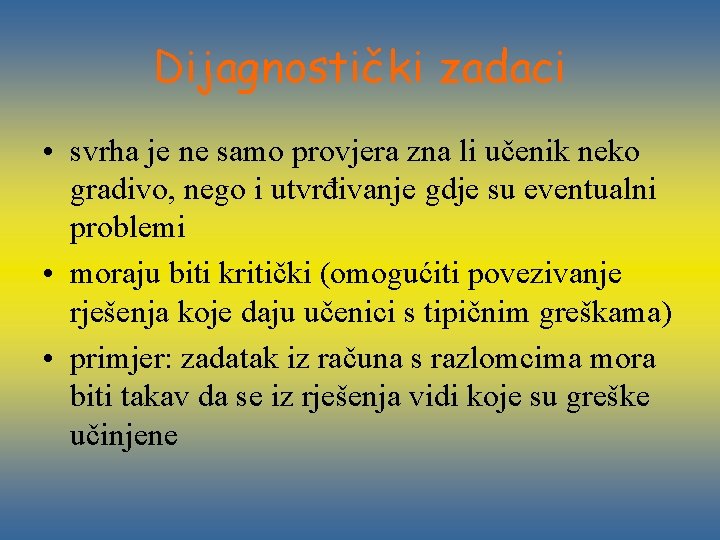 Dijagnostički zadaci

• svrha je ne samo provjera zna li učenik neko gradivo, nego i utvrđivanje gdje su eventualni problemi

• moraju biti kritički (omogućiti povezivanje rješenja koje daju učenici s tipičnim greškama)

• primjer: zadatak iz računa s razlomcima mora biti takav da se iz rješenja vidi koje su greške učinjene